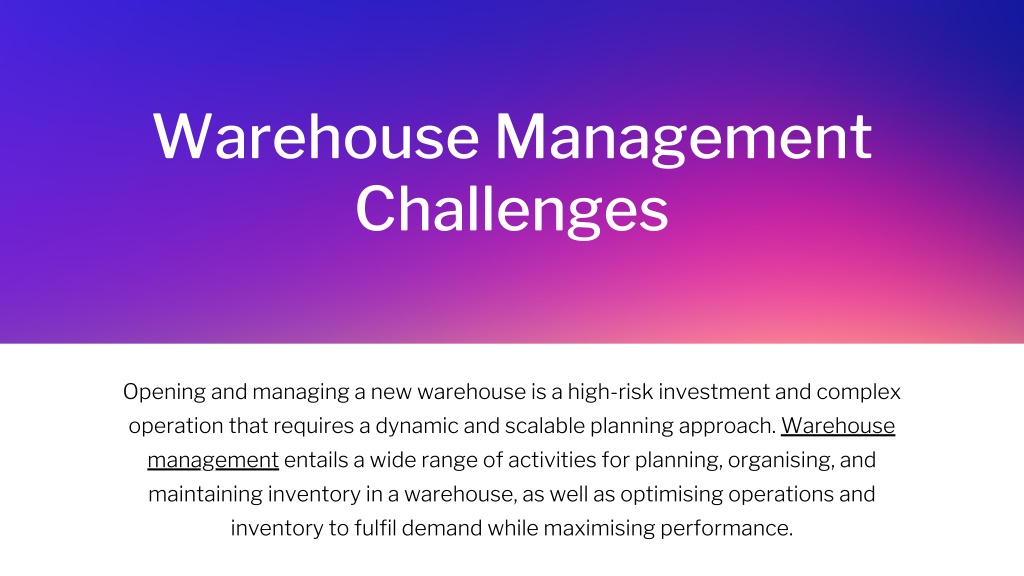 Warehouse Management Challenges

Opening and managing a new warehouse is a high-risk investment and complex operation that requires a dynamic and scalable planning approach. Warehouse management entails a wide range of activities for planning, organising, and maintaining inventory in a warehouse, as well as optimising operations and inventory to fulfil demand while maximising performance.